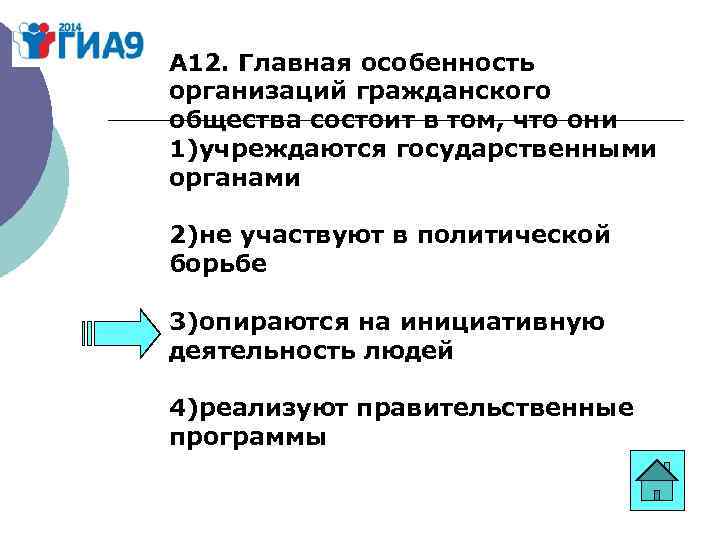 2014 ГИА9

А12. Главная особенность организаций гражданского общества состоит в том, что они
1)учреждаются государственными органами

2)не участвуют в политической борьбе

3)опираются на инициативную деятельность людей

4)реализуют правительственные программы